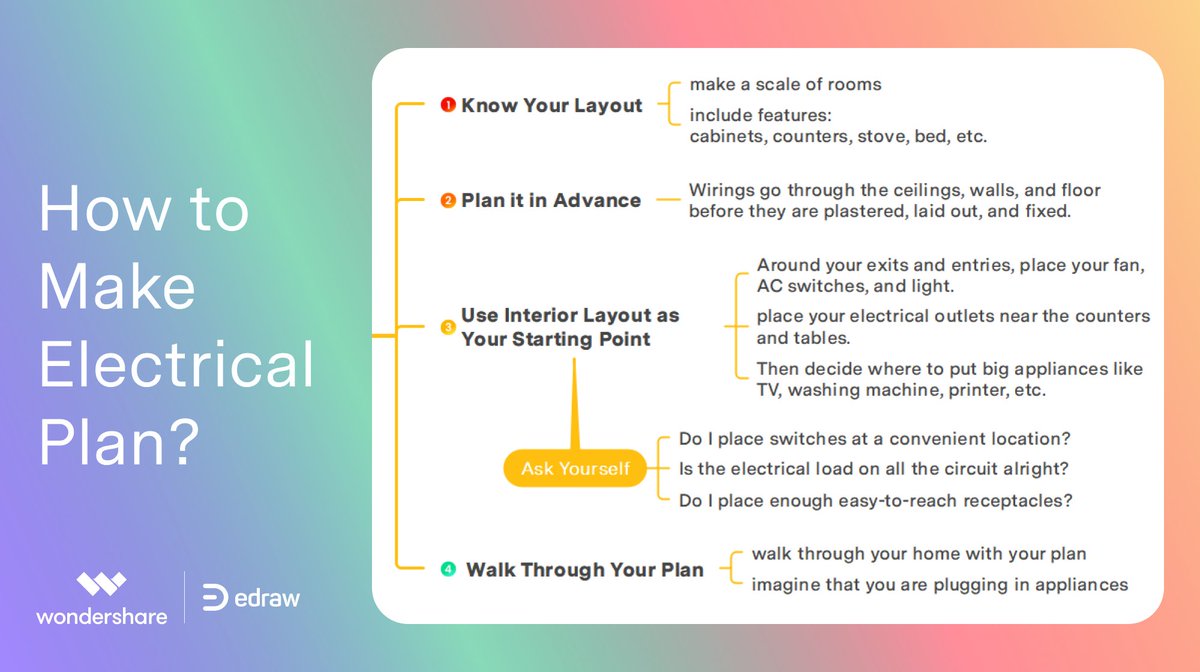 How to Make Electrical Plan?

wondershare

edraw

1 Know Your Layout

make a scale of rooms

include features: cabinets, counters, stove, bed, etc.

2 Plan it in Advance

Wirings go through the ceilings, walls, and floor before they are plastered, laid out, and fixed.

3 Use Interior Layout as Your Starting Point

Around your exits and entries, place your fan, AC switches, and light.

place your electrical outlets near the counters and tables.

Then decide where to put big appliances like TV, washing machine, printer, etc.

Ask Yourself

Do I place switches at a convenient location?

Is the electrical load on all the circuit alright?

Do I place enough easy-to-reach receptacles?

4 Walk Through Your Plan

walk through your home with your plan

imagine that you are plugging in appliances